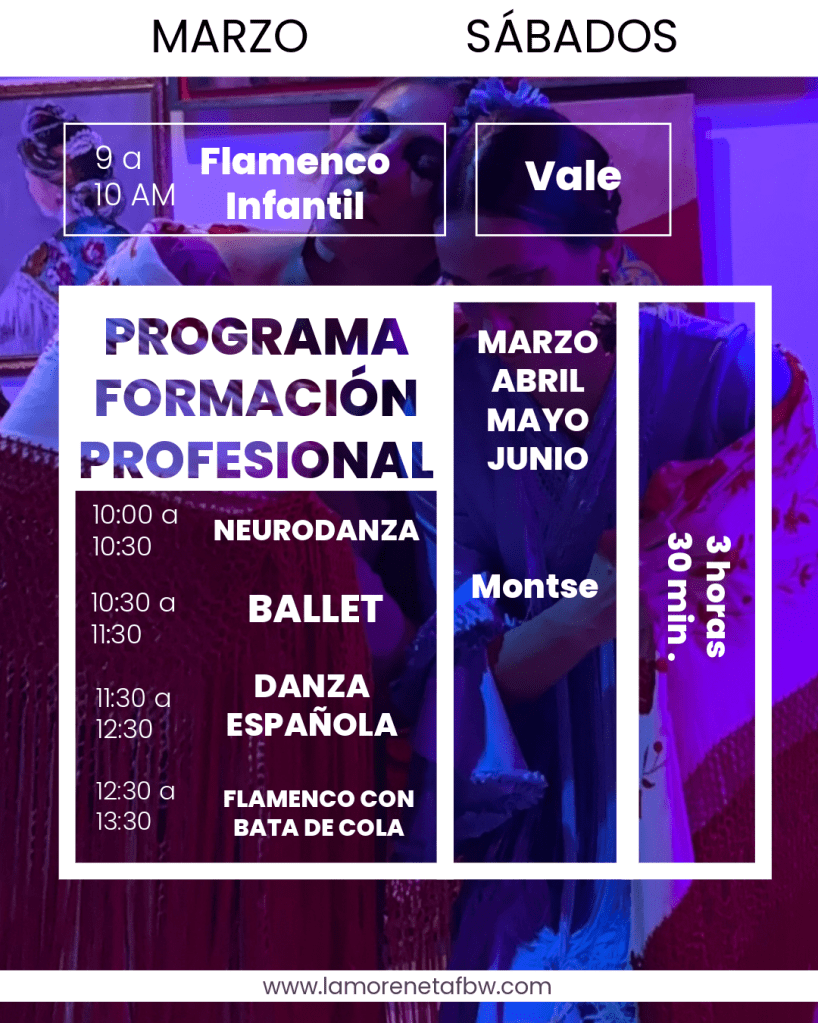 MARZO SÁBADOS

9 a 10 AM

Flamenco Infantil

Vale

PROGRAMA FORMACIÓN PROFESIONAL

10:00 a 10:30 NEURODANZA

10:30 a 11:30 BALLET

11:30 a 12:30 DANZA ESPAÑOLA

12:30 a 13:30 FLAMENCO CON BATA DE COLA

MARZO
ABRIL
MAYO
JUNIO

Montse

3 horas 30 min.

www.lamorenetafbw.com